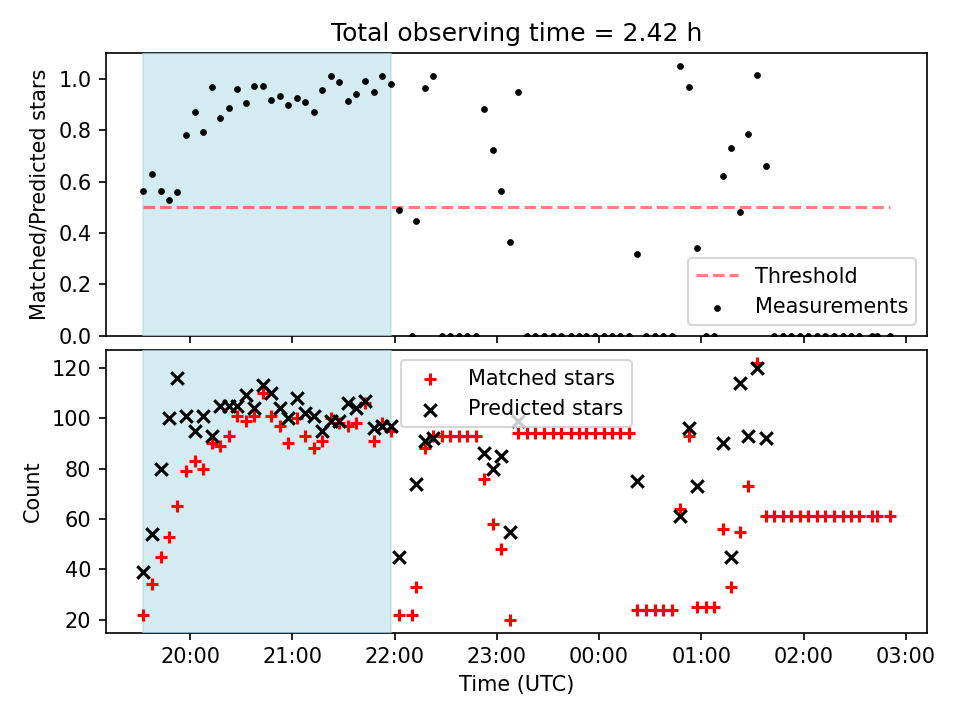 Total observing time = 2.42 h

Matched/Predicted stars

1.0
0.8
0.6
0.4
0.2
0.0

Threshold
Measurements

Count

120
100
80
60
40
20

Matched stars
Predicted stars

20:00 21:00 22:00 23:00 00:00 01:00 02:00 03:00

Time (UTC)